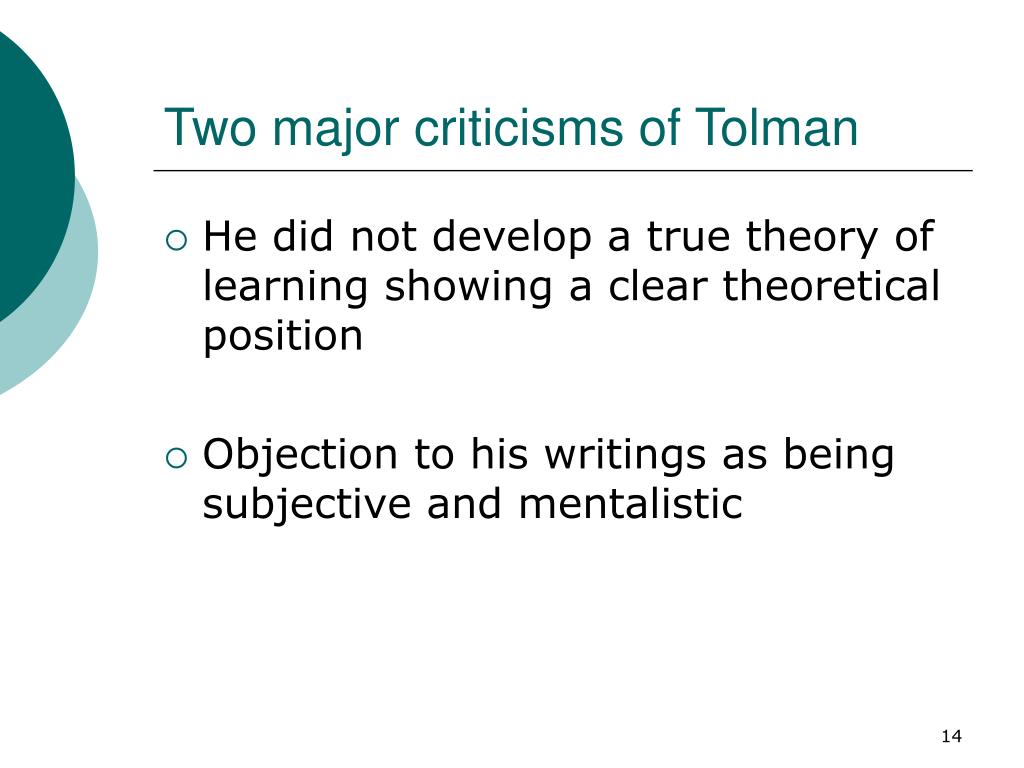 Two major criticisms of Tolman

○ He did not develop a true theory of learning showing a clear theoretical position

○ Objection to his writings as being subjective and mentalistic

14